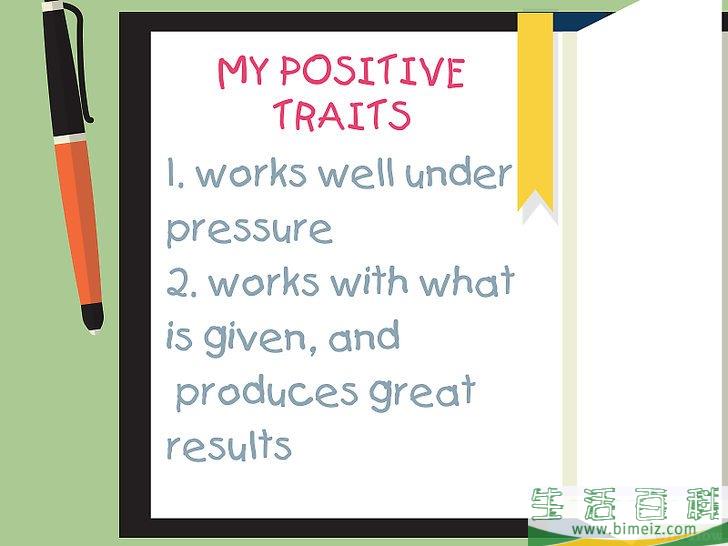 MY POSITIVE TRAITS

1. works well under pressure
2. works with what is given, and produces great results

生活百科
www.bimeiz.com